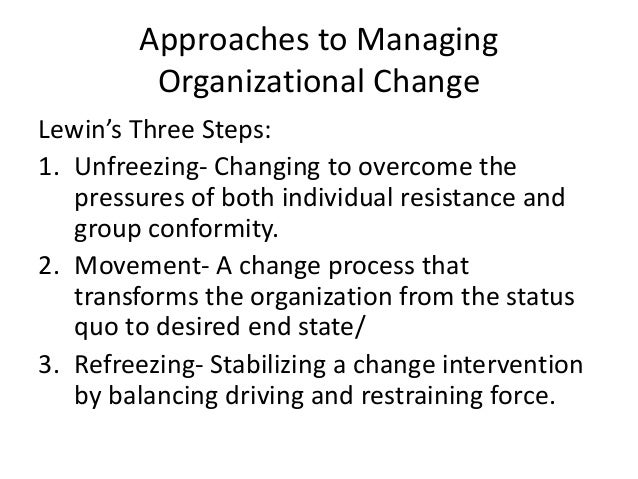 Approaches to Managing Organizational Change

Lewin's Three Steps:

1. Unfreezing- Changing to overcome the pressures of both individual resistance and group conformity.
2. Movement- A change process that transforms the organization from the status quo to desired end state/
3. Refreezing- Stabilizing a change intervention by balancing driving and restraining force.